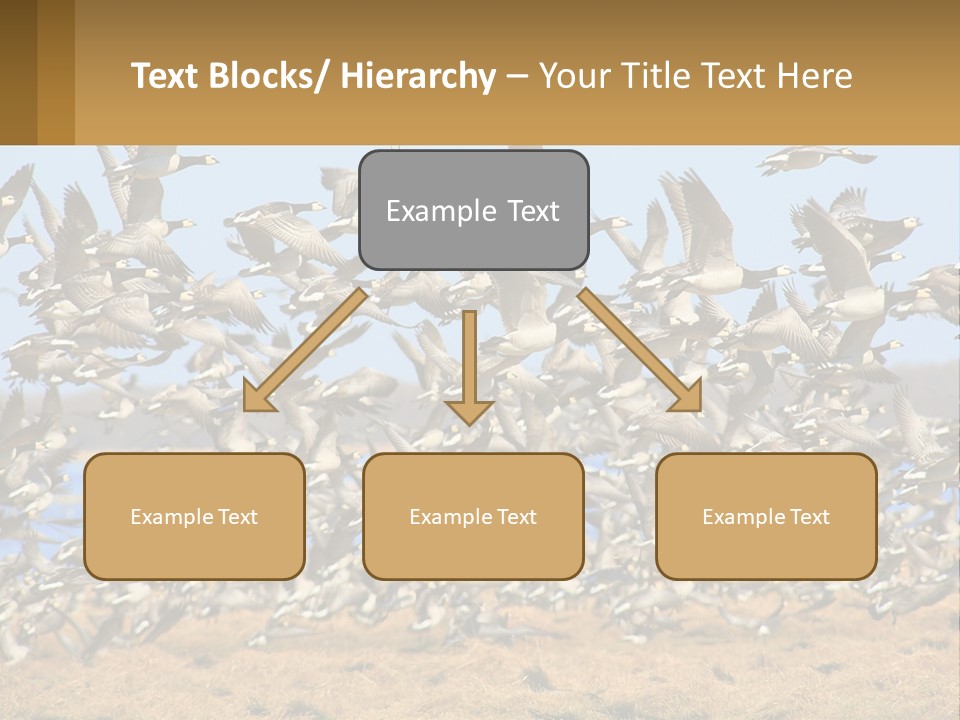 Text Blocks/ Hierarchy – Your Title Text Here

Example Text

Example Text

Example Text

Example Text